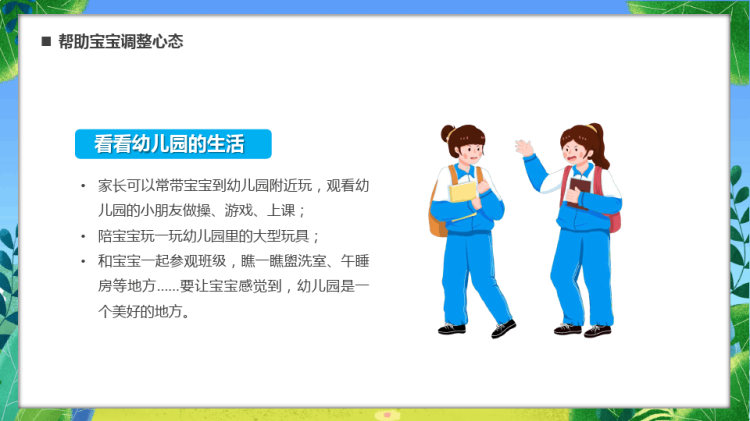 ■ 帮助宝宝调整心态

看看幼儿园的生活

• 家长可以常带宝宝到幼儿园附近玩，观看幼儿园的小朋友做操、游戏、上课；

• 陪宝宝玩一玩幼儿园里的大型玩具；

• 和宝宝一起参观班级，瞧一瞧盥洗室、午睡房等地方……要让宝宝感觉到，幼儿园是一个美好的地方。